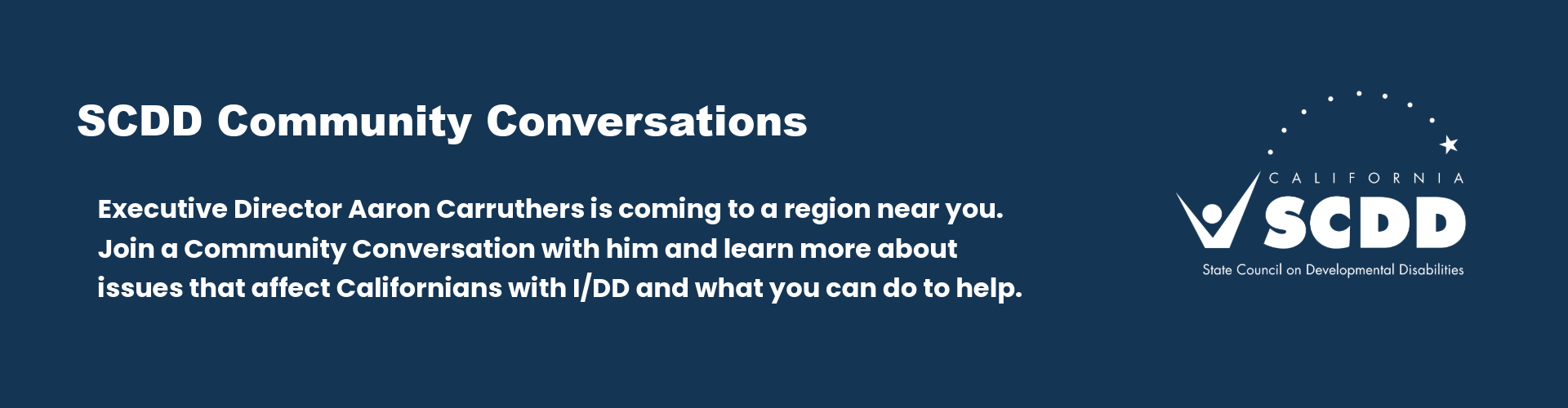 SCDD Community Conversations

Executive Director Aaron Carruthers is coming to a region near you. Join a Community Conversation with him and learn more about issues that affect Californians with I/DD and what you can do to help.

CALIFORNIA
SCDD
State Council on Developmental Disabilities